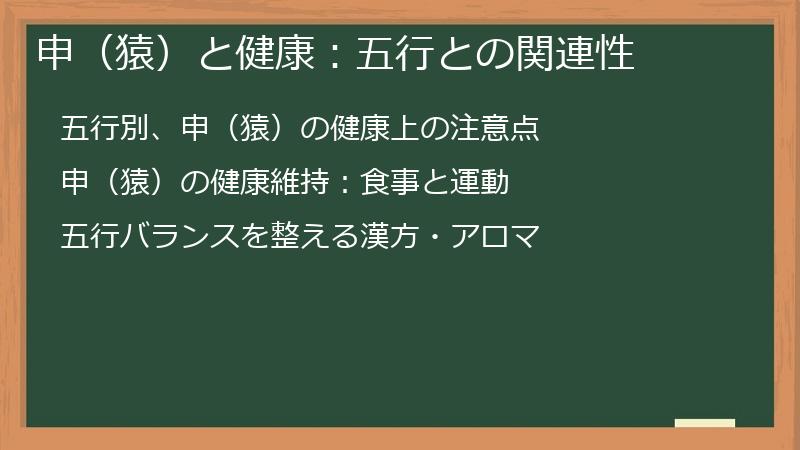 申（猿）と健康：五行との関連性

五行別、申（猿）の健康上の注意点

申（猿）の健康維持：食事と運動

五行バランスを整える漢方・アロマ